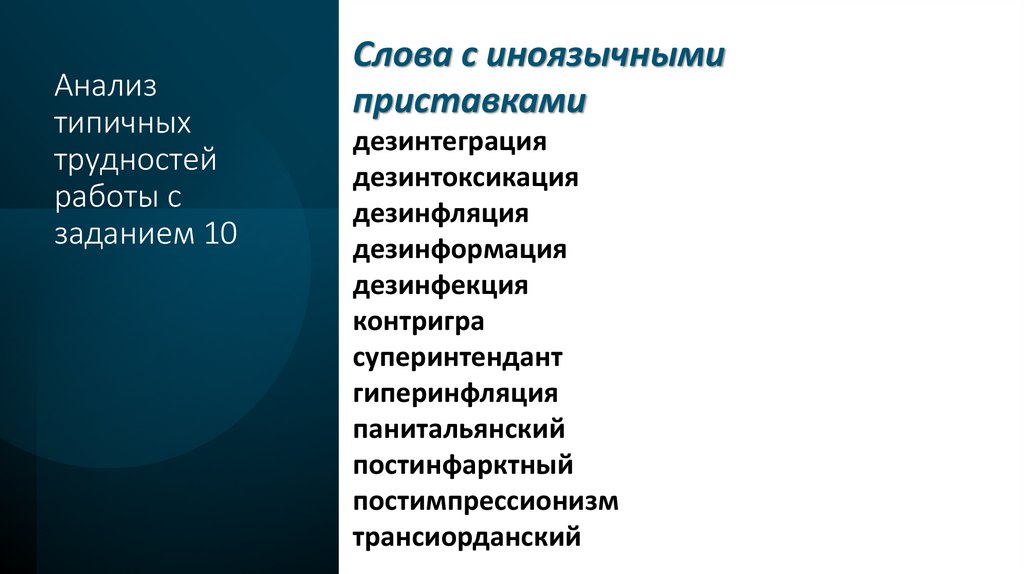 Анализ типичных трудностей работы с заданием 10

Слова с иноязычными приставками
дезинтеграция
дезинтоксикация
дезинфляция
дезинформация
дезинфекция
контригра
суперинтендант
гиперинфляция
панитальянский
постинфарктный
постимпрессионизм
трансиорданский